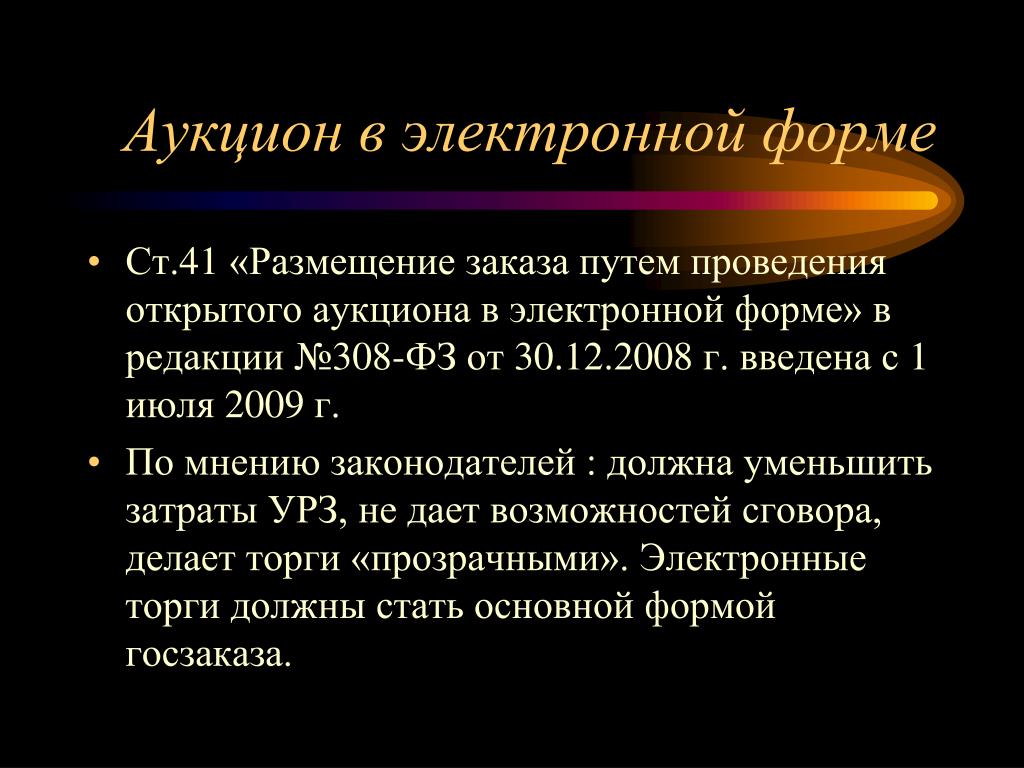 Аукцион в электронной форме

• Ст.41 «Размещение заказа путем проведения открытого аукциона в электронной форме» в редакции №308-ФЗ от 30.12.2008 г. введена с 1 июля 2009 г.

• По мнению законодателей : должна уменьшить затраты УРЗ, не дает возможностей сговора, делает торги «прозрачными». Электронные торги должны стать основной формой госзаказа.